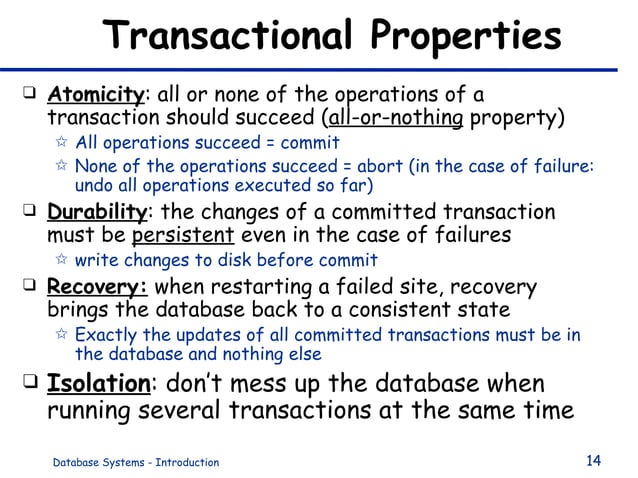 Transactional Properties

❑ Atomicity: all or none of the operations of a transaction should succeed (all-or-nothing property)

☆ All operations succeed = commit

☆ None of the operations succeed = abort (in the case of failure: undo all operations executed so far)

❑ Durability: the changes of a committed transaction must be persistent even in the case of failures

☆ write changes to disk before commit

❑ Recovery: when restarting a failed site, recovery brings the database back to a consistent state

☆ Exactly the updates of all committed transactions must be in the database and nothing else

❑ Isolation: don't mess up the database when running several transactions at the same time

Database Systems - Introduction

14